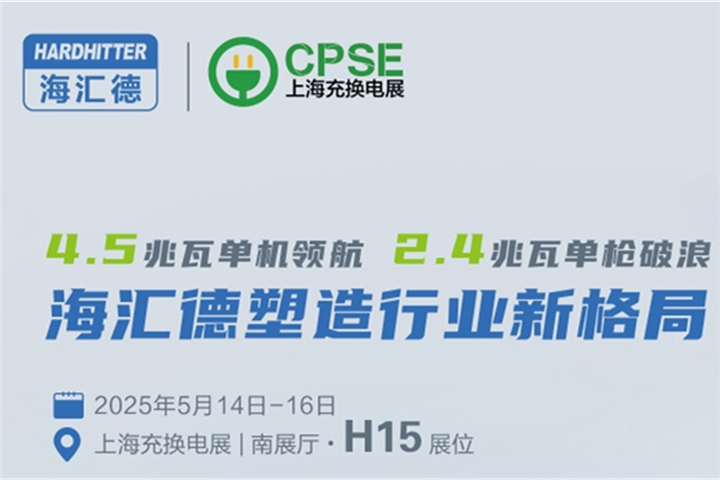 HARDHITTER
海汇德

CPSE
上海充换电展

4.5兆瓦单机领航 2.4兆瓦单枪破浪
海汇德塑造行业新格局

2025年5月14日-16日
上海充换电展 | 南展厅 · H15 展位